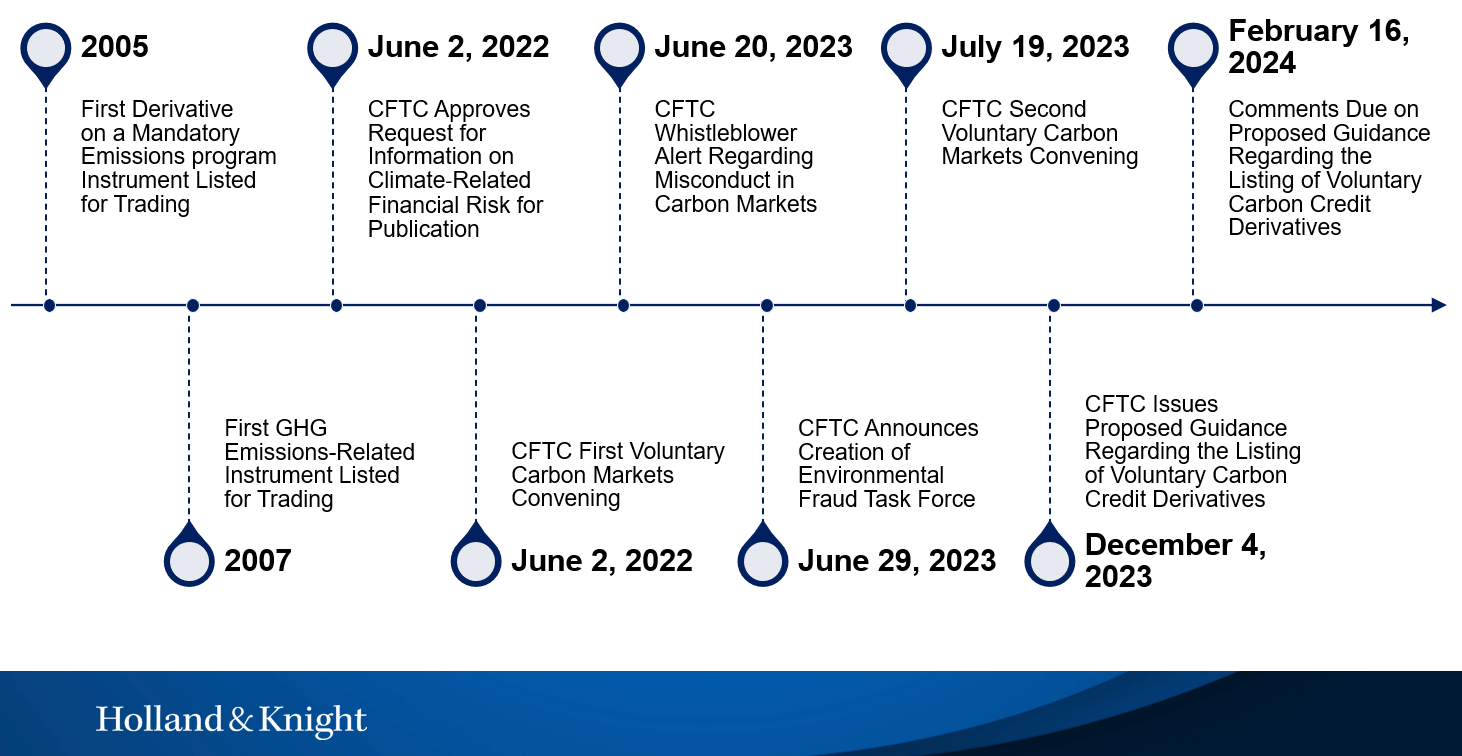 2005

First Derivative on a Mandatory Emissions program Instrument Listed for Trading

June 2, 2022

CFTC Approves Request for Information on Climate-Related Financial Risk for Publication

June 20, 2023

CFTC Whistleblower Alert Regarding Misconduct in Carbon Markets

July 19, 2023

CFTC Second Voluntary Carbon Markets Convening

February 16, 2024

Comments Due on Proposed Guidance Regarding the Listing of Voluntary Carbon Credit Derivatives

First GHG Emissions-Related Instrument Listed for Trading

2007

CFTC First Voluntary Carbon Markets Convening

June 2, 2022

CFTC Announces Creation of Environmental Fraud Task Force

June 29, 2023

CFTC Issues Proposed Guidance Regarding the Listing of Voluntary Carbon Credit Derivatives

December 4, 2023

Holland & Knight